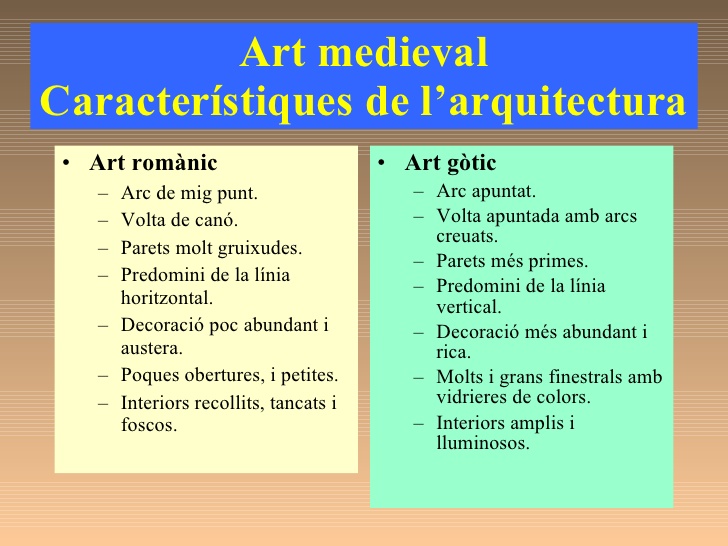 Art medieval
Característiques de l’arquitectura

• Art romànic
– Arc de mig punt.
– Volta de canó.
– Parets molt gruixudes.
– Predomini de la línia horitzontal.
– Decoració poc abundant i austera.
– Poques obertures, i petites.
– Interiors recollits, tancats i foscos.

• Art gòtic
– Arc apuntat.
– Volta apuntada amb arcs creuats.
– Parets més primes.
– Predomini de la línia vertical.
– Decoració més abundant i rica.
– Molts i grans finestrals amb vidrieres de colors.
– Interiors amplis i lluminosos.